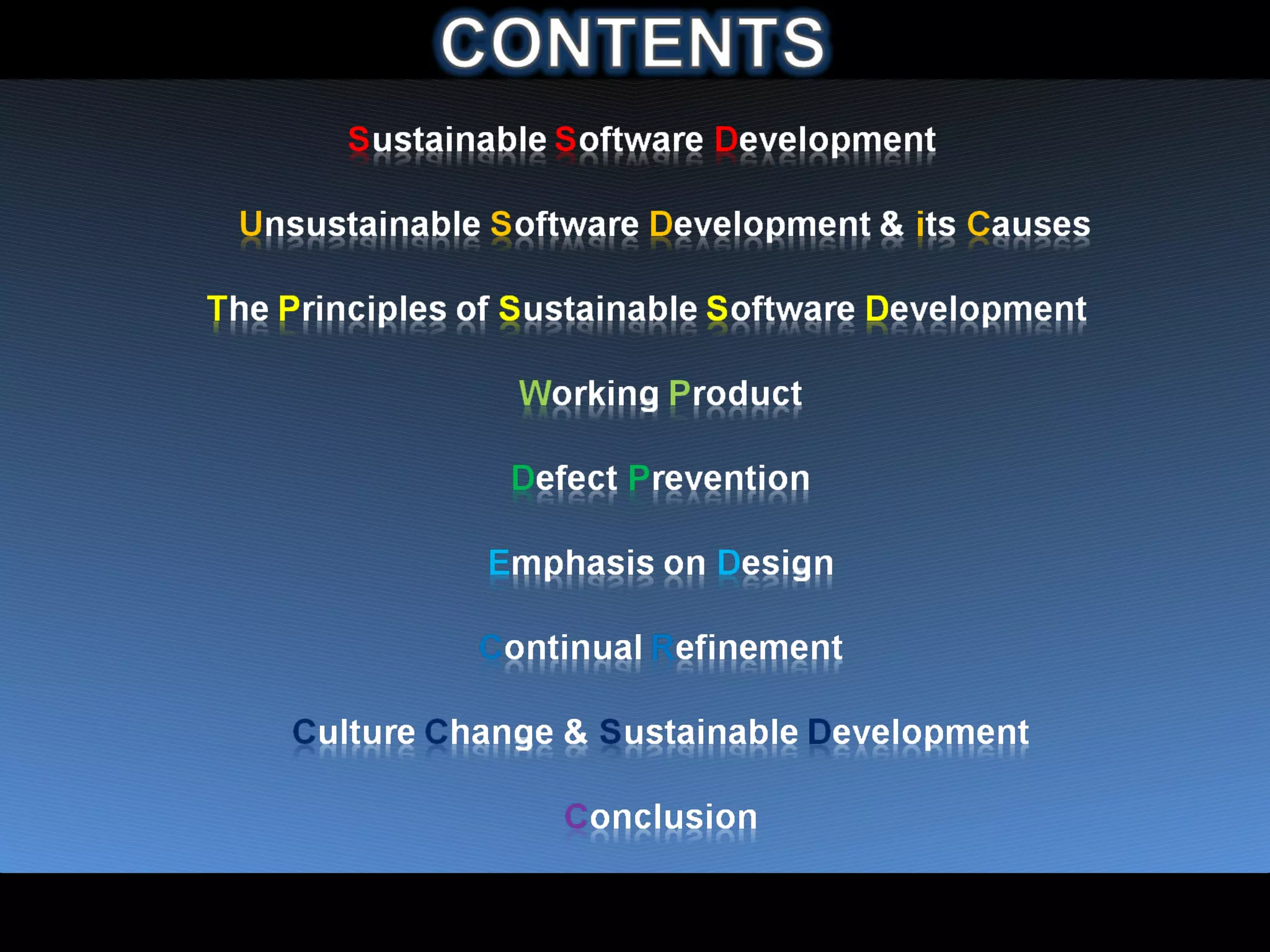 CONTENTS

Sustainable Software Development

Unsustainable Software Development & its Causes

The Principles of Sustainable Software Development

Working Product

Defect Prevention

Emphasis on Design

Continual Refinement

Culture Change & Sustainable Development

Conclusion